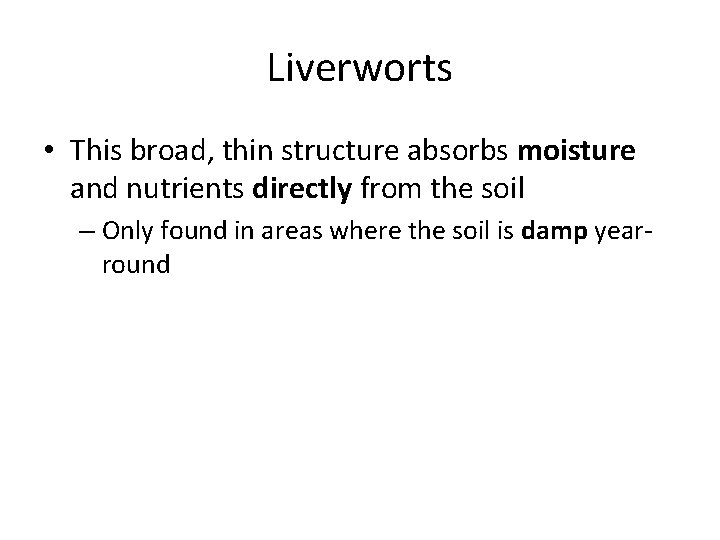 Liverworts

• This broad, thin structure absorbs moisture and nutrients directly from the soil

– Only found in areas where the soil is damp year-round